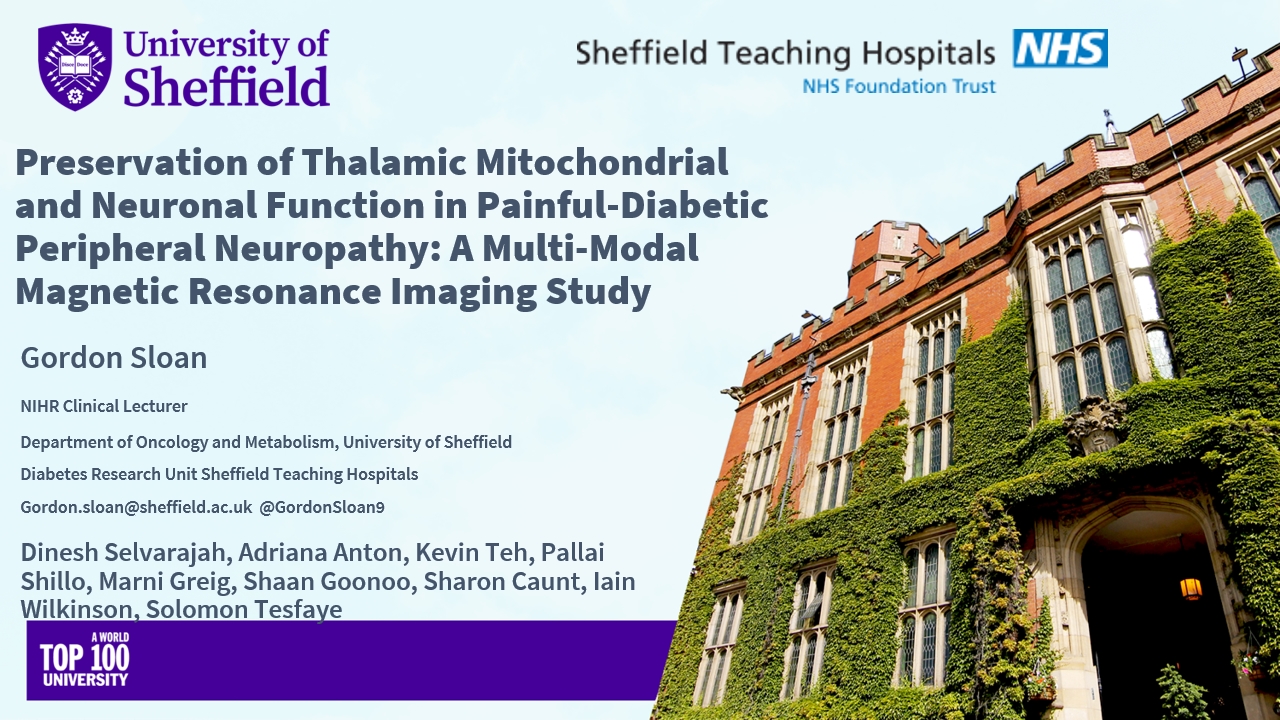 University of Sheffield

Sheffield Teaching Hospitals NHS
NHS Foundation Trust

Preservation of Thalamic Mitochondrial and Neuronal Function in Painful-Diabetic Peripheral Neuropathy: A Multi-Modal Magnetic Resonance Imaging Study

Gordon Sloan

NIHR Clinical Lecturer

Department of Oncology and Metabolism, University of Sheffield

Diabetes Research Unit Sheffield Teaching Hospitals

Gordon.sloan@sheffield.ac.uk @GordonSloan9

Dinesh Selvarajah, Adriana Anton, Kevin Teh, Pallai Shillo, Marni Greig, Shaan Goonoo, Sharon Caunt, Iain Wilkinson, Solomon Tesfaye

A WORLD TOP 100 UNIVERSITY